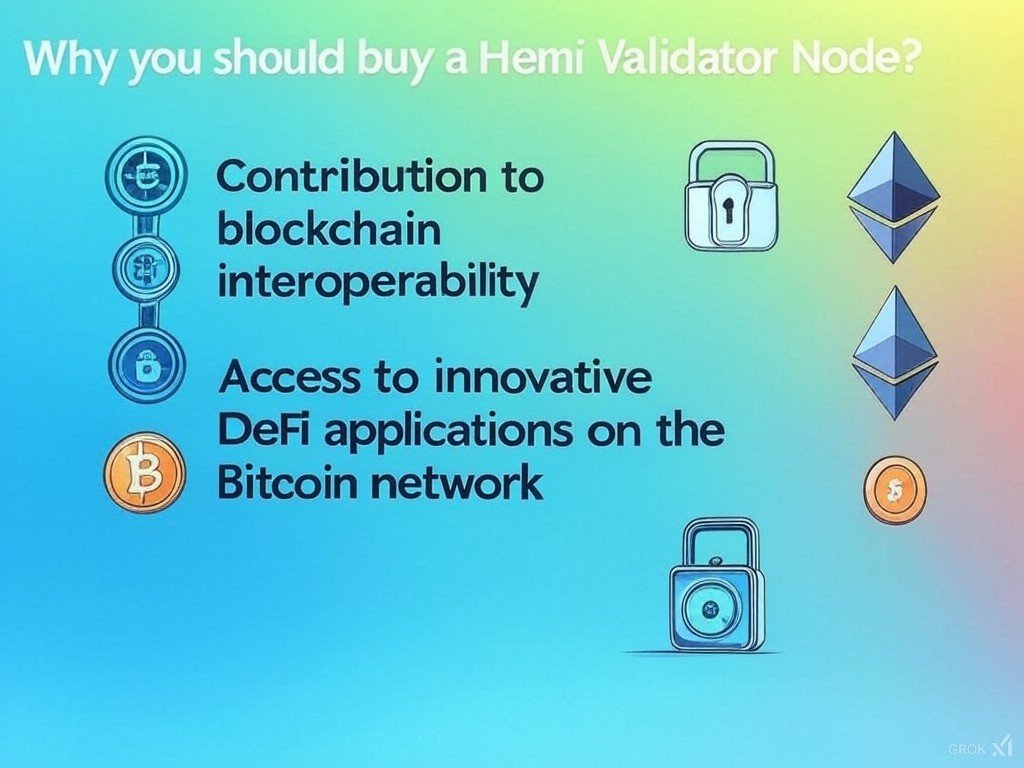 Why you should buy a Hemi Validator Node?

Contribution to blockchain interoperability

Access to innovative DeFi applications on the Bitcoin network

GROK